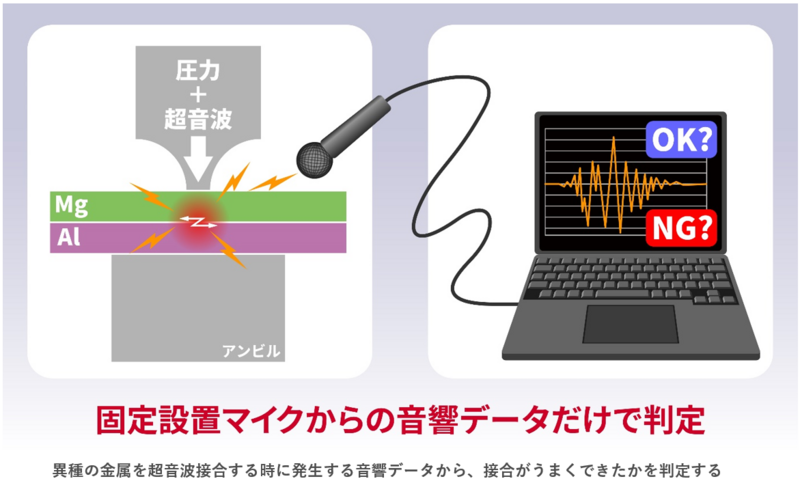 圧力
+
超音波

Mg
Al

アンビル

OK?
NG?

固定設置マイクからの音響データだけで判定

異種の金属を超音波接合する時に発生する音響データから、接合がうまくできたかを判定する